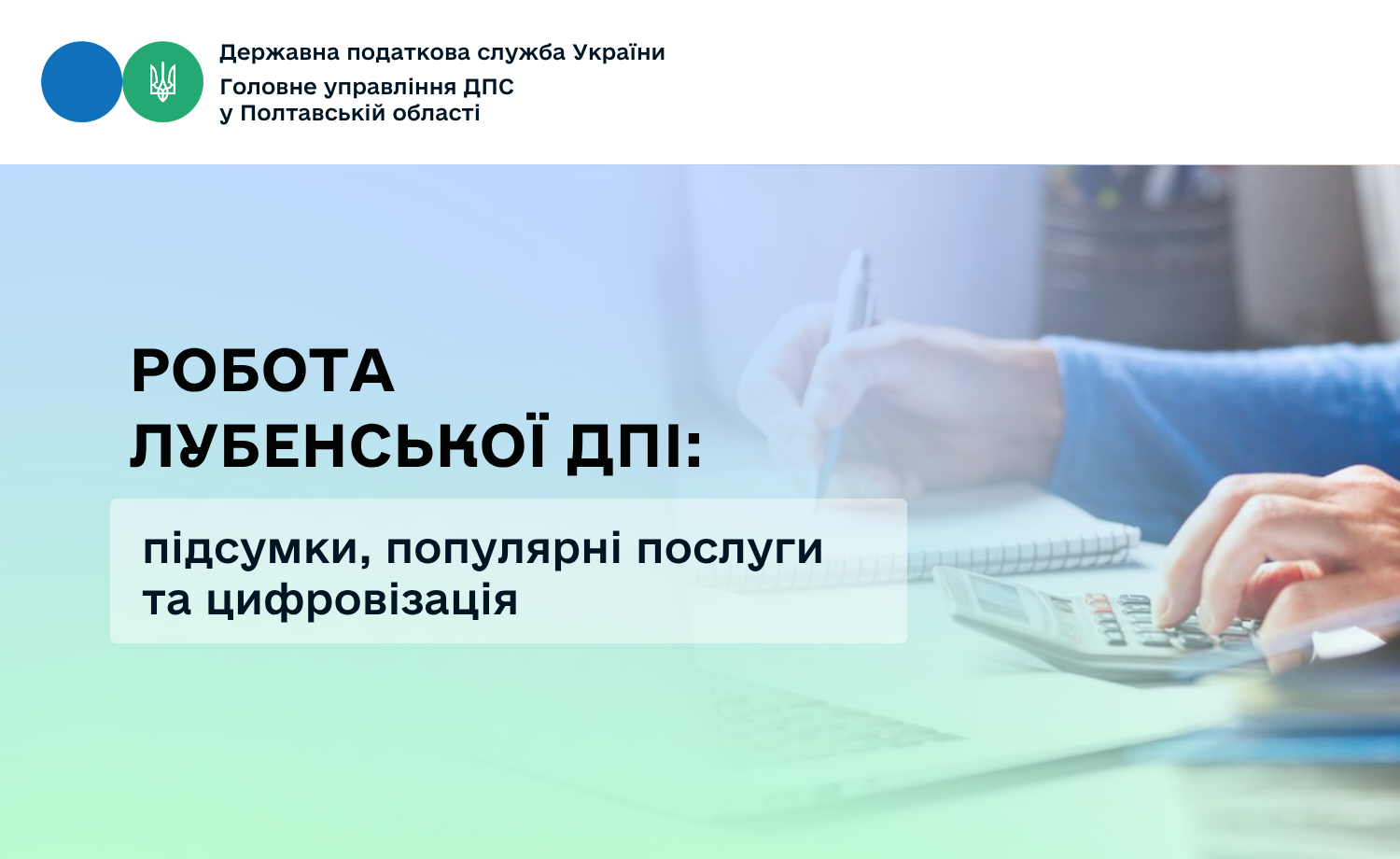 Державна податкова служба України
Головне управління ДПС
у Полтавській області

РОБОТА
ЛУБЕНСЬКОЇ ДПІ:

підсумки, популярні послуги
та цифровізація